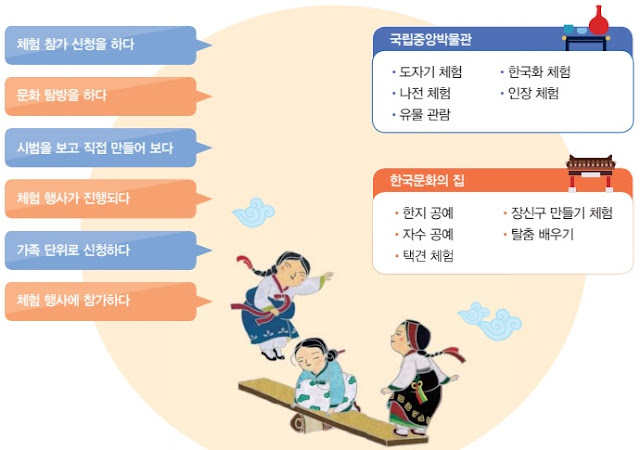 체험 참가 신청을 하다

문화 탐방을 하다

시범을 보고 직접 만들어 보다

체험 행사가 진행되다

가족 단위로 신청하다

체험 행사에 참가하다

국립중앙박물관

• 도자기 체험
• 나전 체험
• 유물 관람
• 한국화 체험
• 인장 체험

한국문화의 집

• 한지 공예
• 자수 공예
• 택견 체험
• 장신구 만들기 체험
• 탈춤 배우기